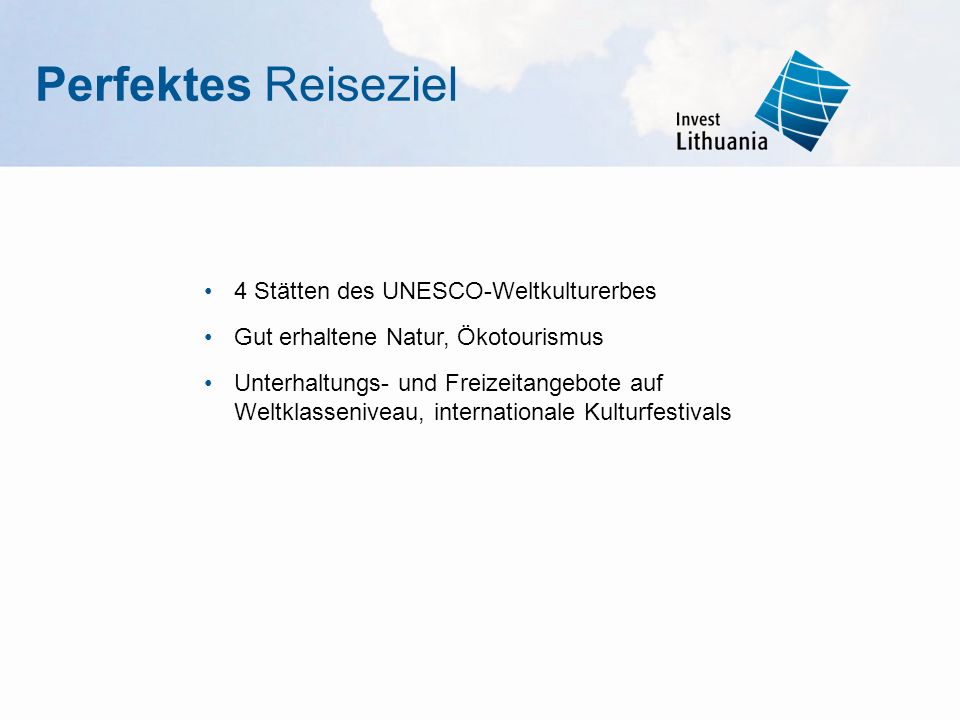 Perfektes Reiseziel

Invest
Lithuania

• 4 Stätten des UNESCO-Weltkulturerbes
• Gut erhaltene Natur, Ökotourismus
• Unterhaltungs- und Freizeitangebote auf Weltklasseniveau, internationale Kulturfestivals